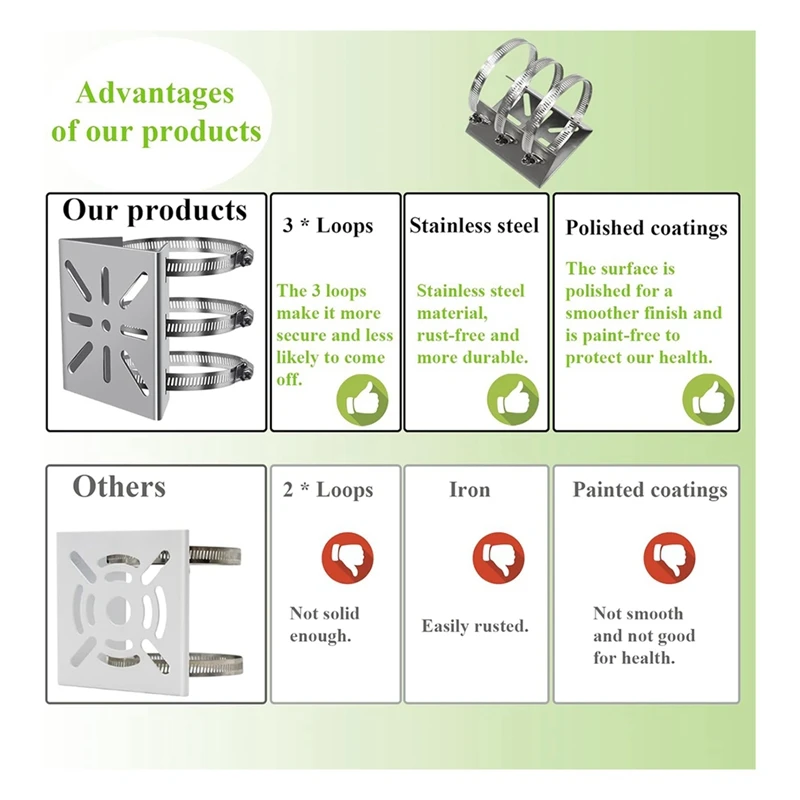 Advantages of our products

Our products

3 * Loops

The 3 loops make it more secure and less likely to come off.

Stainless steel

Stainless steel material, rust-free and more durable.

Polished coatings

The surface is polished for a smoother finish and is paint-free to protect our health.

Others

2 * Loops

Not solid enough.

Iron

Easily rusted.

Painted coatings

Not smooth and not good for health.